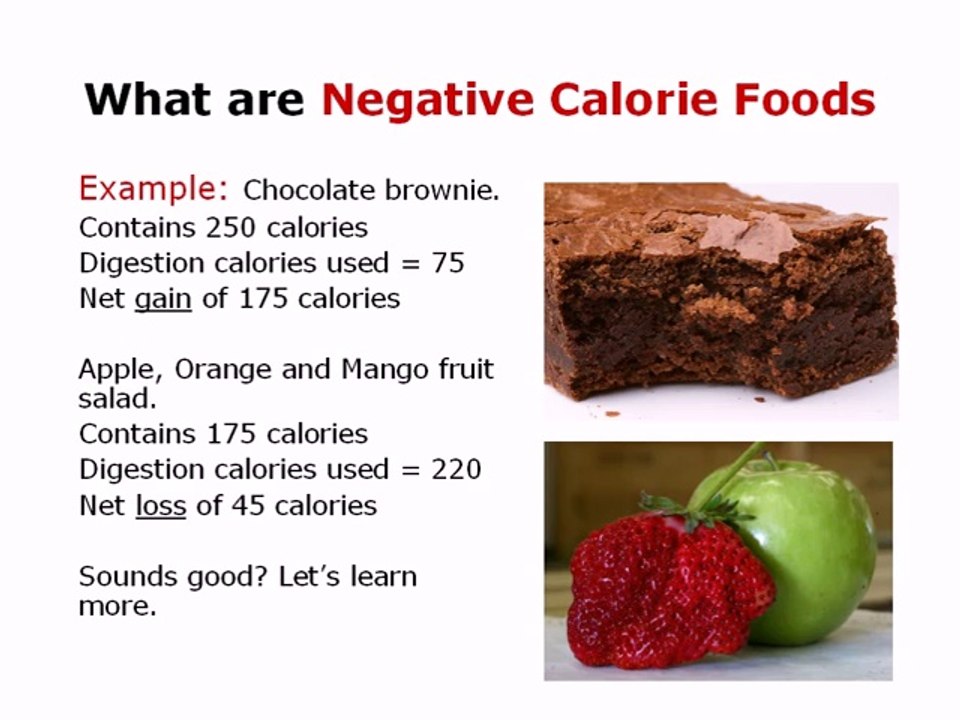 What are Negative Calorie Foods

Example: Chocolate brownie.
Contains 250 calories
Digestion calories used = 75
Net gain of 175 calories

Apple, Orange and Mango fruit salad.
Contains 175 calories
Digestion calories used = 220
Net loss of 45 calories

Sounds good? Let's learn more.